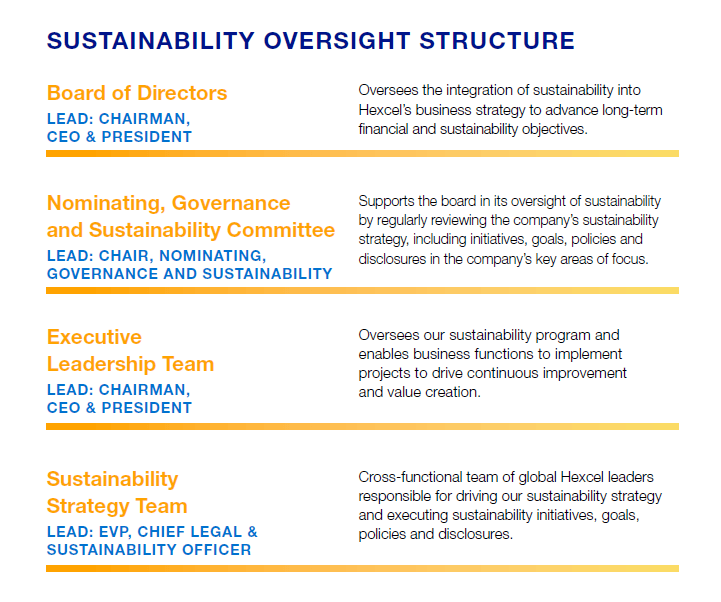 SUSTAINABILITY OVERSIGHT STRUCTURE

Board of Directors
LEAD: CHAIRMAN, CEO & PRESIDENT

Oversees the integration of sustainability into Hexcel's business strategy to advance long-term financial and sustainability objectives.

Nominating, Governance and Sustainability Committee
LEAD: CHAIR, NOMINATING, GOVERNANCE AND SUSTAINABILITY

Supports the board in its oversight of sustainability by regularly reviewing the company's sustainability strategy, including initiatives, goals, policies and disclosures in the company's key areas of focus.

Executive Leadership Team
LEAD: CHAIRMAN, CEO & PRESIDENT

Oversees our sustainability program and enables business functions to implement projects to drive continuous improvement and value creation.

Sustainability Strategy Team
LEAD: EVP, CHIEF LEGAL & SUSTAINABILITY OFFICER

Cross-functional team of global Hexcel leaders responsible for driving our sustainability strategy and executing sustainability initiatives, goals, policies and disclosures.